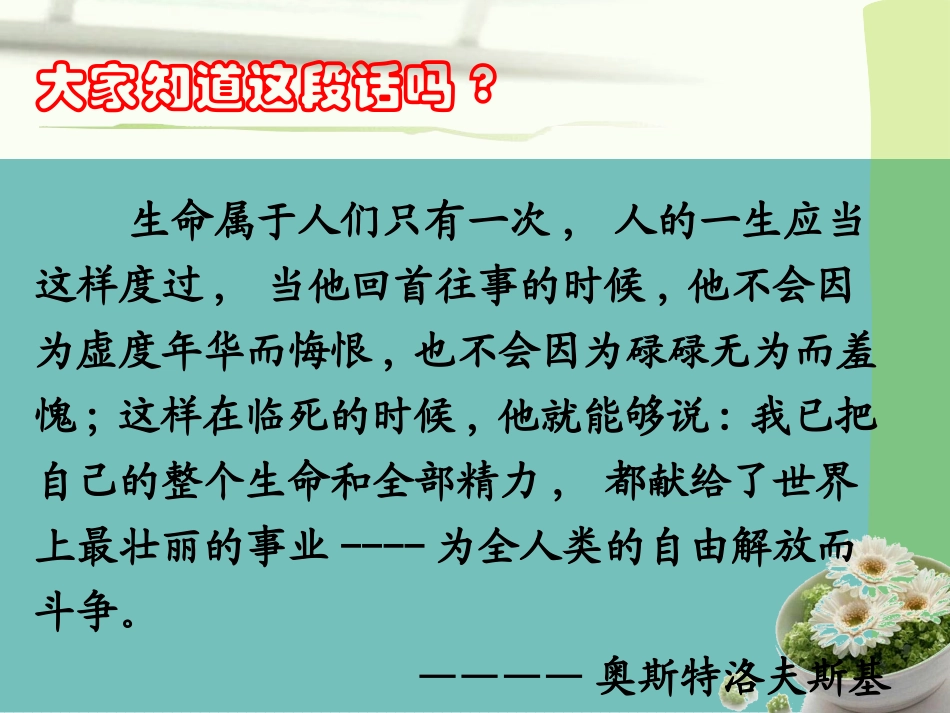 大家知道这段话吗？

生命属于人们只有一次， 人的一生应当这样度过， 当他回首往事的时候，他不会因为虚度年华而悔恨，也不会因为碌碌无为而羞愧；这样在临死的时候，他就能够说：我已把自己的整个生命和全部精力， 都献给了世界上最壮丽的事业 ---- 为全人类的自由解放而斗争。

———— 奥斯特洛夫斯基